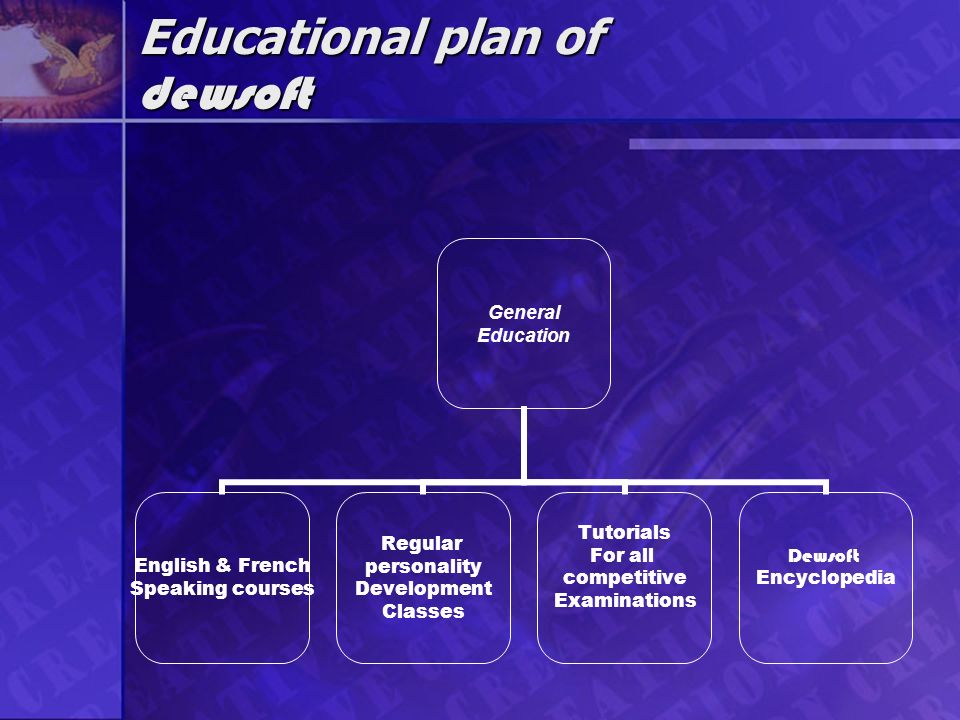 Educational plan of dewsoft

General Education

English & French Speaking courses

Regular personality Development Classes

Tutorials For all competitive Examinations

Dewsoft Encyclopedia